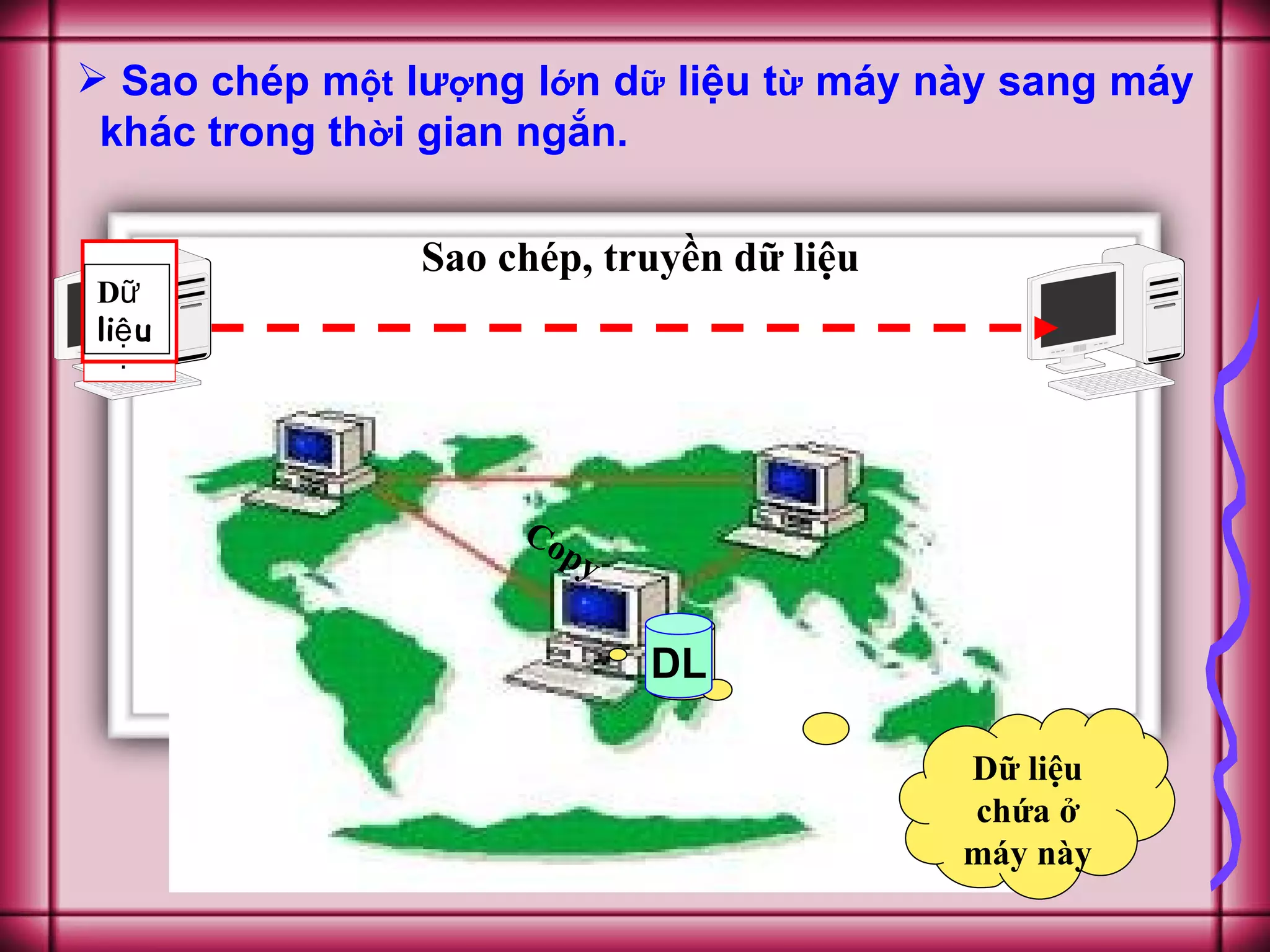 ➢ Sao chép một lượng lớn dữ liệu từ máy này sang máy khác trong thời gian ngắn.

Sao chép, truyền dữ liệu

Dữ liệu

Copy

DL

Dữ liệu chứa ở máy này